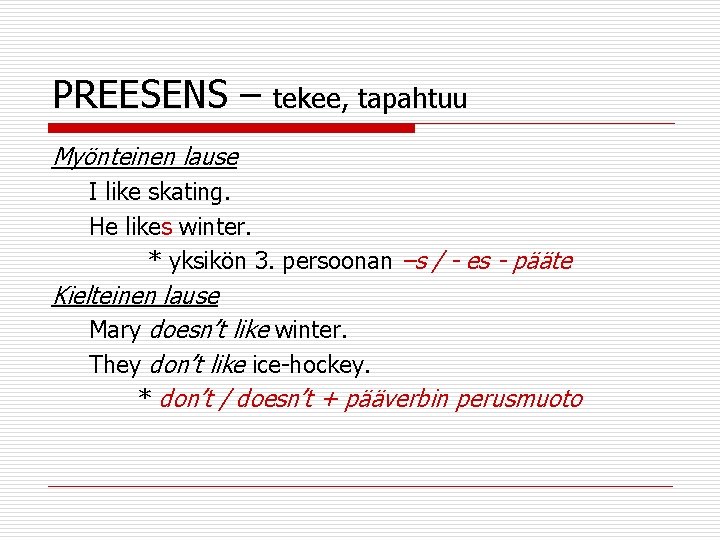 PREESENS – tekee, tapahtuu

Myönteinen lause

I like skating.

He likes winter.

* yksikön 3. persoonan –s / - es - pääte

Kielteinen lause

Mary doesn't like winter.

They don't like ice-hockey.

* don't / doesn't + pääverbin perusmuoto